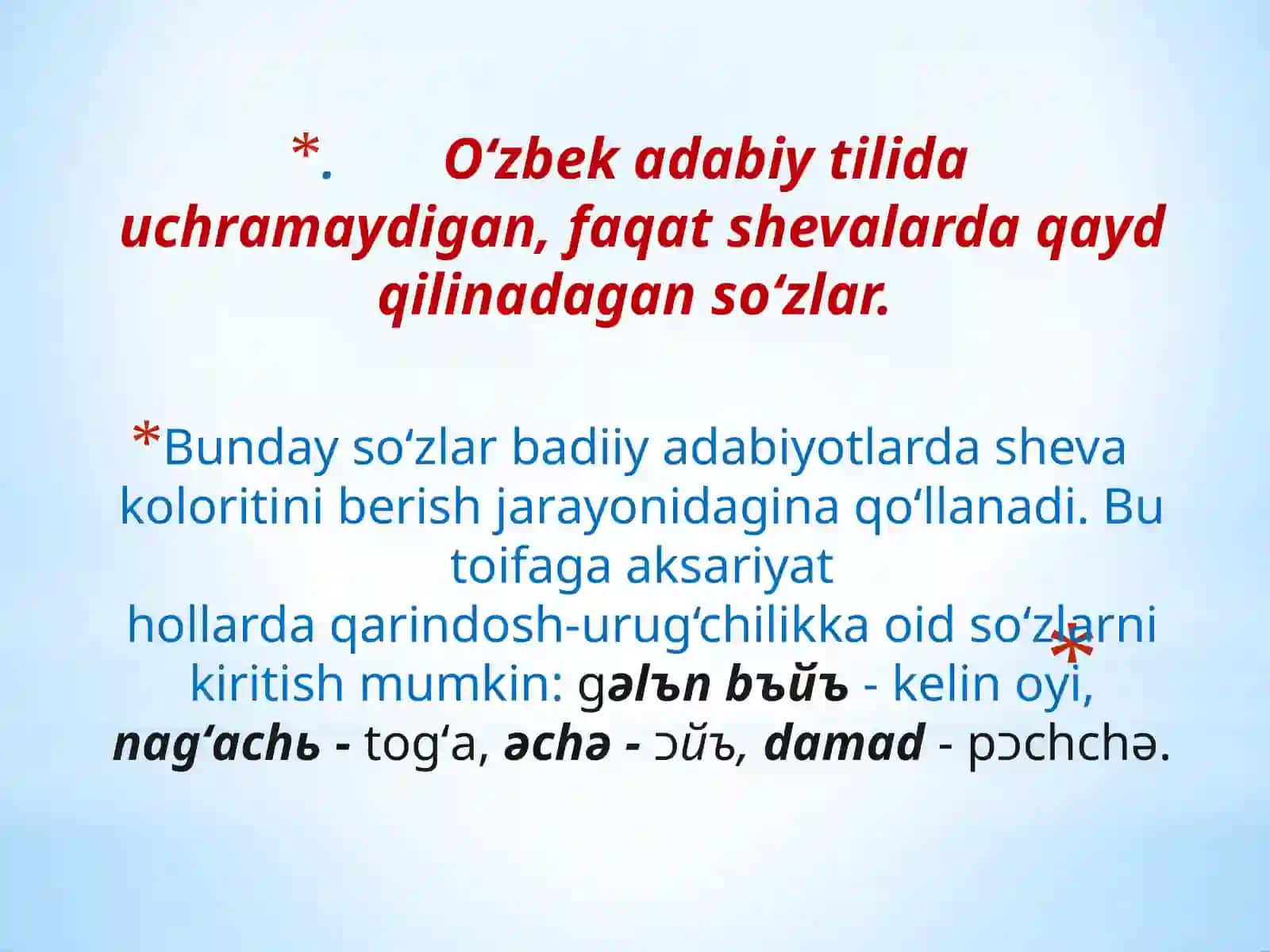 *. O‘zbek adabiy tilida uchramaydigan, faqat shevalarda qayd qilinadagan so‘zlar.

*Bunday so‘zlar badiiy adabiyotlarda sheva koloritini berish jarayonidagina qo‘llanadi. Bu toifaga aksariyat hollarda qarindosh-urug‘chilikka oid so‘zlarni kiritish mumkin: gəlъn bъйъ - kelin oyi, nag‘achь - tog‘a, əchə - ɔйъ, damad - pɔchchə.

*